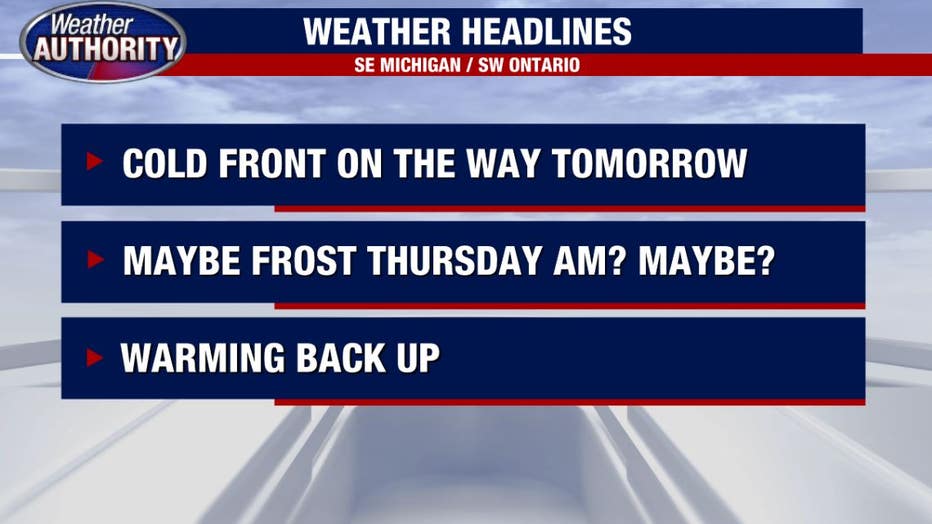 Weather AUTHORITY

WEATHER HEADLINES

SE MICHIGAN / SW ONTARIO

COLD FRONT ON THE WAY TOMORROW

MAYBE FROST THURSDAY AM? MAYBE?

WARMING BACK UP